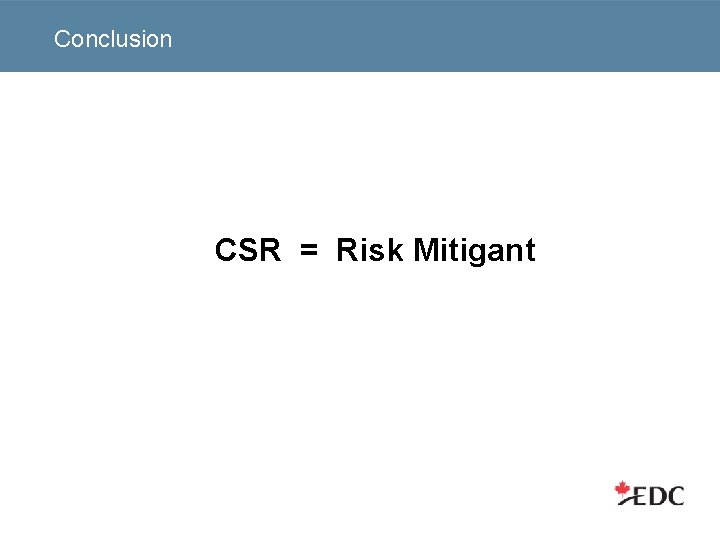 Conclusion

CSR = Risk Mitigant

EDC